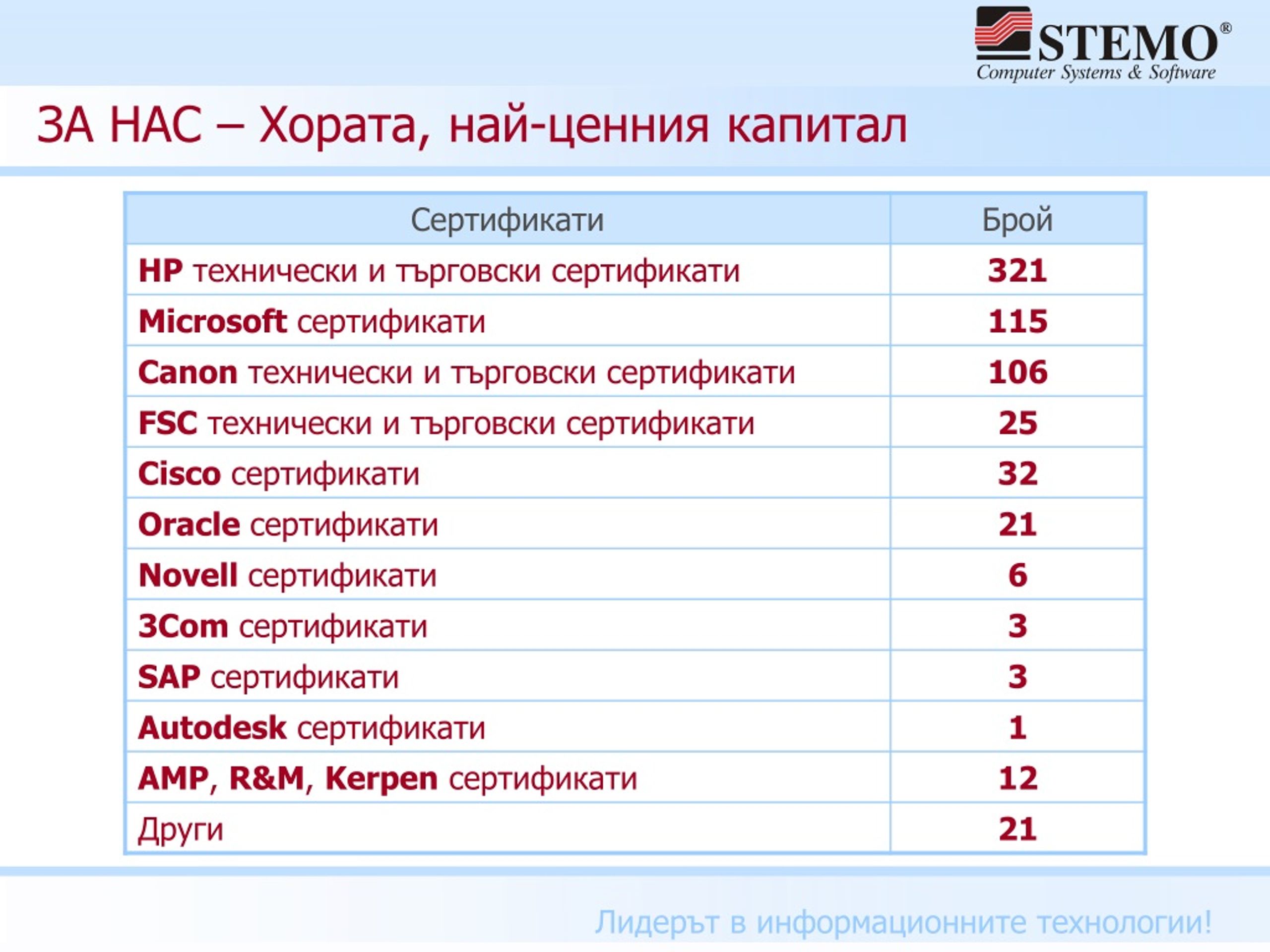 STEMO®
Computer Systems & Software

ЗА НАС – Хората, най-ценния капитал

| Сертификати | Брой |
|---|---|
| HP технически и търговски сертификати | 321 |
| Microsoft сертификати | 115 |
| Canon технически и търговски сертификати | 106 |
| FSC технически и търговски сертификати | 25 |
| Cisco сертификати | 32 |
| Oracle сертификати | 21 |
| Novell сертификати | 6 |
| 3Com сертификати | 3 |
| SAP сертификати | 3 |
| Autodesk сертификати | 1 |
| AMP, R&M, Kerpen сертификати | 12 |
| Други | 21 |

Лидерът в информационните технологии!